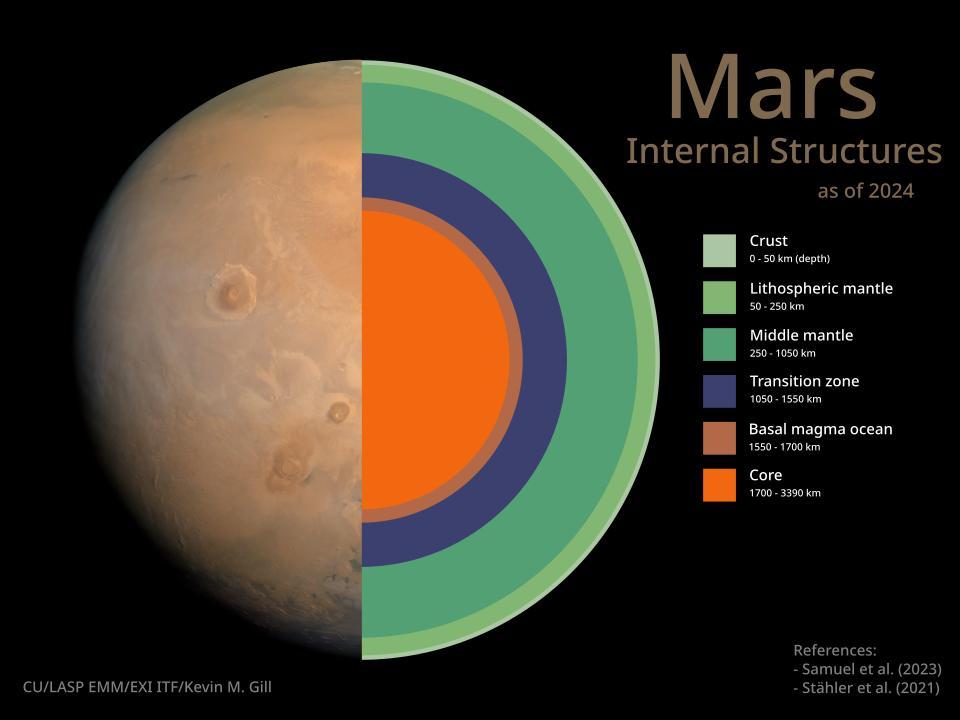 Mars
Internal Structures
as of 2024

Crust
0 - 50 km (depth)

Lithospheric mantle
50 - 250 km

Middle mantle
250 - 1050 km

Transition zone
1050 - 1550 km

Basal magma ocean
1550 - 1700 km

Core
1700 - 3390 km

CU/LASP EMM/EXI ITF/Kevin M. Gill

References:
- Samuel et al. (2023)
- Stähler et al. (2021)